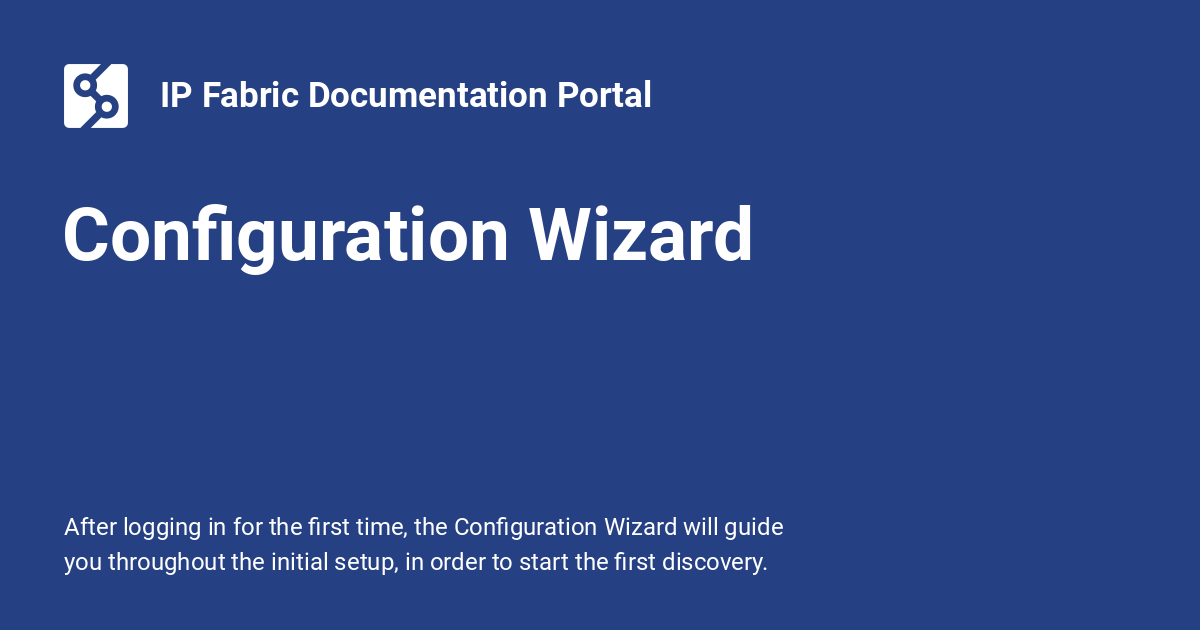 IP Fabric Documentation Portal

Configuration Wizard

After logging in for the first time, the Configuration Wizard will guide you throughout the initial setup, in order to start the first discovery.